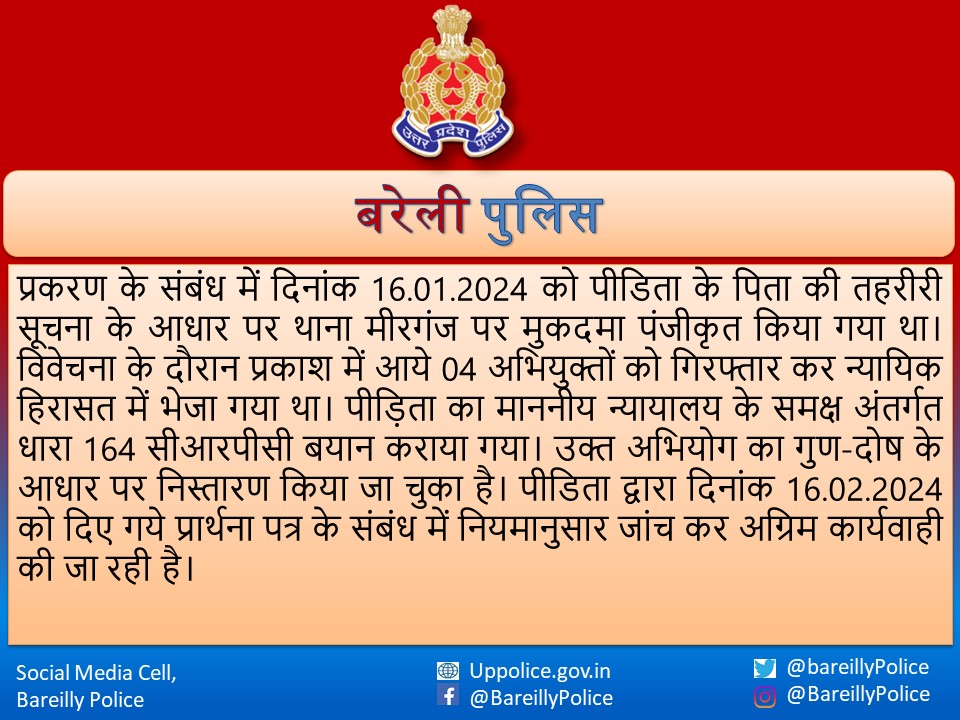 उत्तर प्रदेश पुलिस

बरेली पुलिस

प्रकरण के संबंध में दिनांक 16.01.2024 को पीडिता के पिता की तहरीरी सूचना के आधार पर थाना मीरगंज पर मुकदमा पंजीकृत किया गया था। विवेचना के दौरान प्रकाश में आये 04 अभियुक्तों को गिरफ्तार कर न्यायिक हिरासत में भेजा गया था। पीड़िता का माननीय न्यायालय के समक्ष अंतर्गत धारा 164 सीआरपीसी बयान कराया गया। उक्त अभियोग का गुण-दोष के आधार पर निस्तारण किया जा चुका है। पीडिता द्वारा दिनांक 16.02.2024 को दिए गये प्रार्थना पत्र के संबंध में नियमानुसार जांच कर अग्रिम कार्यवाही की जा रही है।

Social Media Cell,
Bareilly Police

Uppolice.gov.in
@BareillyPolice

@bareillyPolice
@BareillyPolice